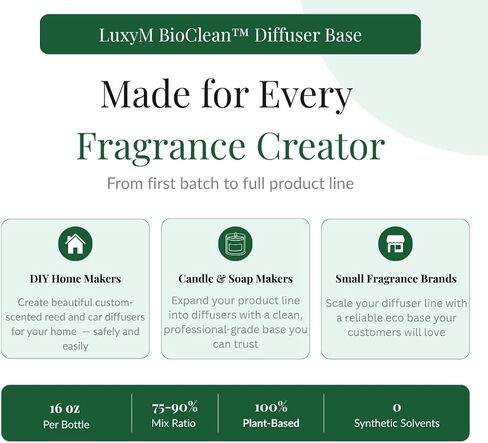 LuxyM BioClean™ Diffuser Base

Made for Every Fragrance Creator

From first batch to full product line

DIY Home Makers

Create beautiful custom-scented reed and car diffusers for your home — safely and easily

Candle & Soap Makers

Expand your product line into diffusers with a clean, professional-grade base you can trust

Small Fragrance Brands

Scale your diffuser line with a reliable eco base your customers will love

16 oz
Per Bottle

75-90%
Mix Ratio

100%
Plant-Based

0
Synthetic Solvents